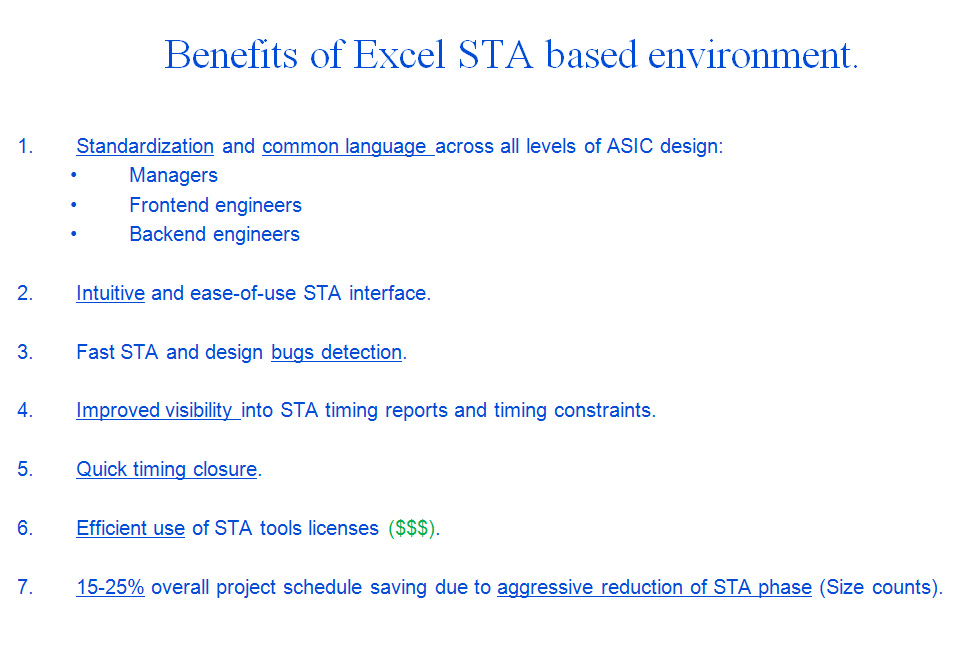 Benefits of Excel STA based environment.

1. Standardization and common language across all levels of ASIC design:
• Managers
• Frontend engineers
• Backend engineers

2. Intuitive and ease-of-use STA interface.

3. Fast STA and design bugs detection.

4. Improved visibility into STA timing reports and timing constraints.

5. Quick timing closure.

6. Efficient use of STA tools licenses ($$$).

7. 15-25% overall project schedule saving due to aggressive reduction of STA phase (Size counts).